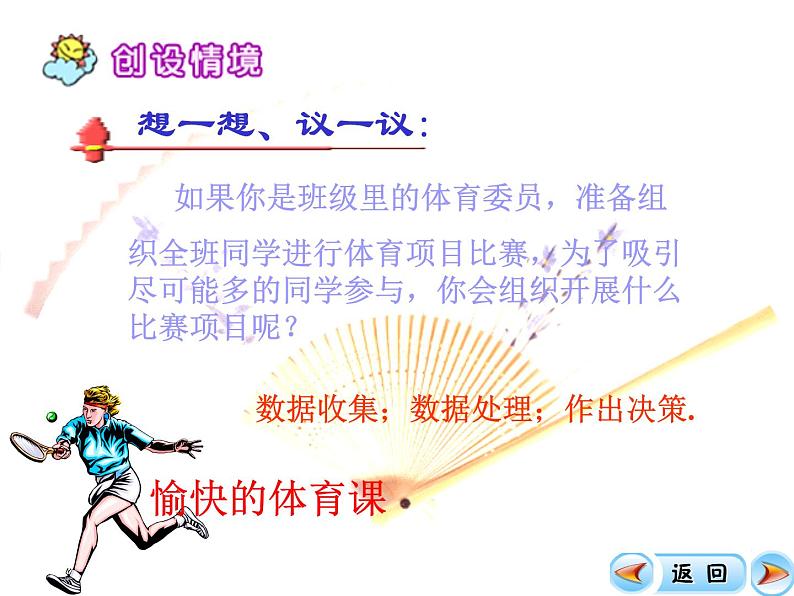 创设情境

想一想、议一议：

如果你是班级里的体育委员，准备组织全班同学进行体育项目比赛，为了吸引尽可能多的同学参与，你会组织开展什么比赛项目呢？

数据收集；数据处理；作出决策.

愉快的体育课

返回